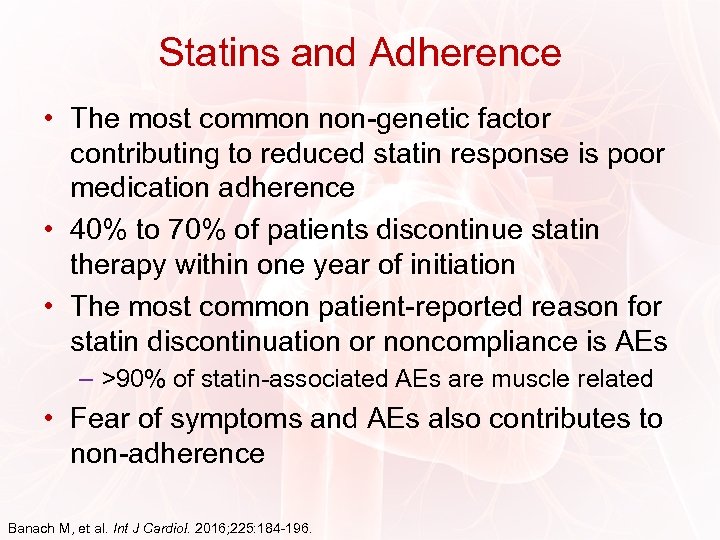 Statins and Adherence

• The most common non-genetic factor contributing to reduced statin response is poor medication adherence

• 40% to 70% of patients discontinue statin therapy within one year of initiation

• The most common patient-reported reason for statin discontinuation or noncompliance is AEs

– >90% of statin-associated AEs are muscle related

• Fear of symptoms and AEs also contributes to non-adherence

Banach M, et al. Int J Cardiol. 2016;225:184-196.